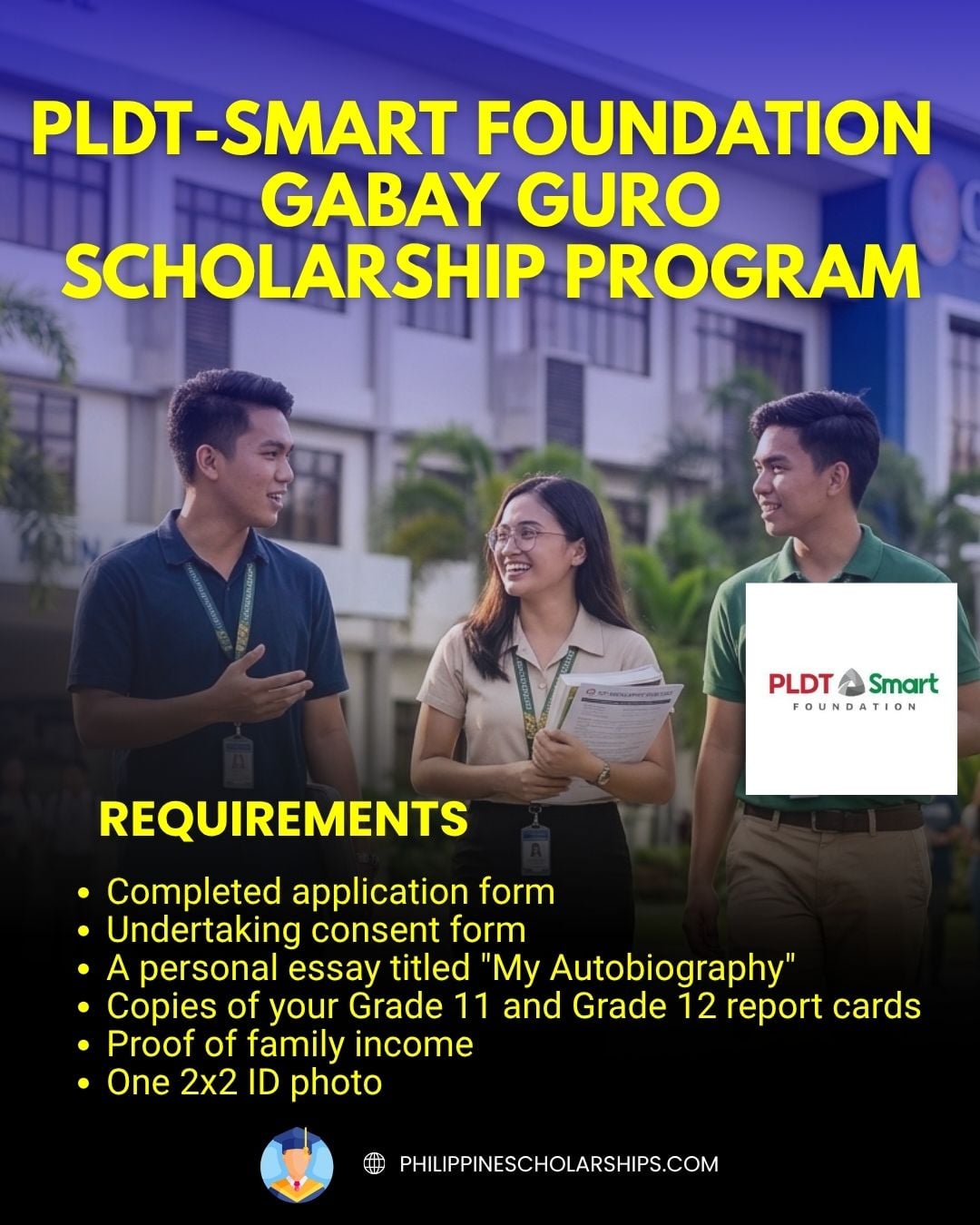 PLDT-SMART FOUNDATION GABAY GURO SCHOLARSHIP PROGRAM

PLDT Smart
FOUNDATION

REQUIREMENTS

- Completed application form
- Undertaking consent form
- A personal essay titled "My Autobiography"
- Copies of your Grade 11 and Grade 12 report cards
- Proof of family income
- One 2x2 ID photo

PHILIPPINESCHOLARSHIPS.COM